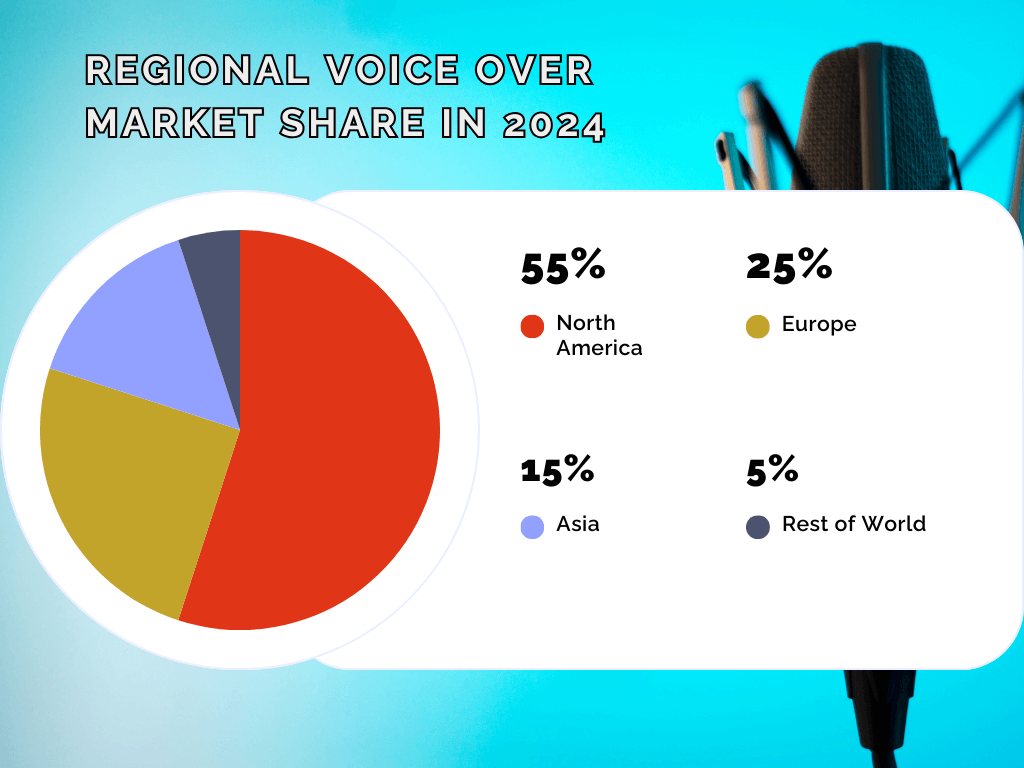 REGIONAL VOICE OVER MARKET SHARE IN 2024

55%
North America

25%
Europe

15%
Asia

5%
Rest of World